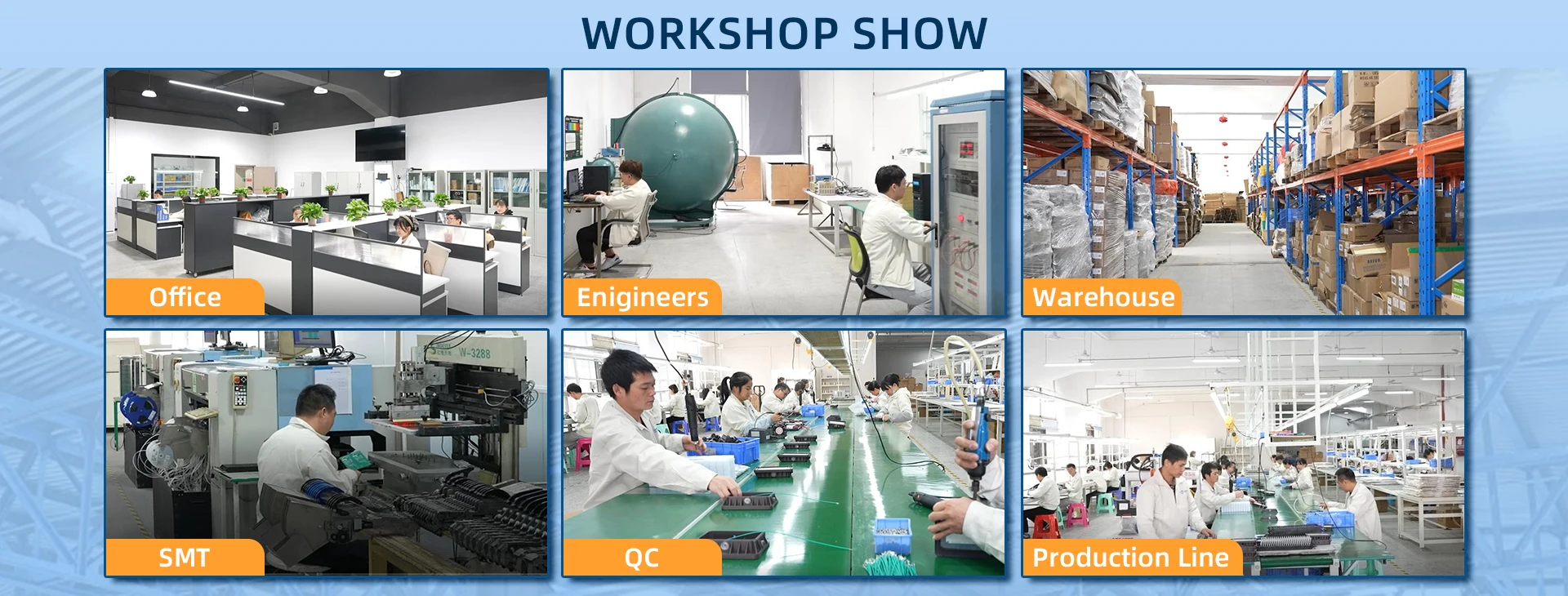 WORKSHOP SHOW

Office

Enigineers

Warehouse

W-3288

SMT

QC

Production Line